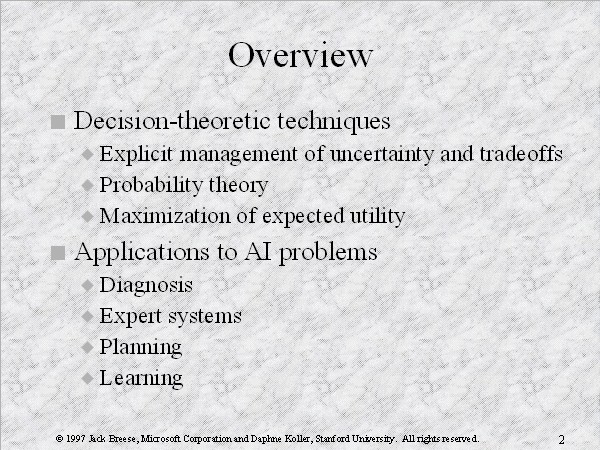 Overview

Decision-theoretic techniques
Explicit management of uncertainty and tradeoffs
Probability theory
Maximization of expected utility

Applications to AI problems
Diagnosis
Expert systems
Planning
Learning

© 1997 Jack Breese, Microsoft Corporation and Daphne Koller, Stanford University. All rights reserved.

2